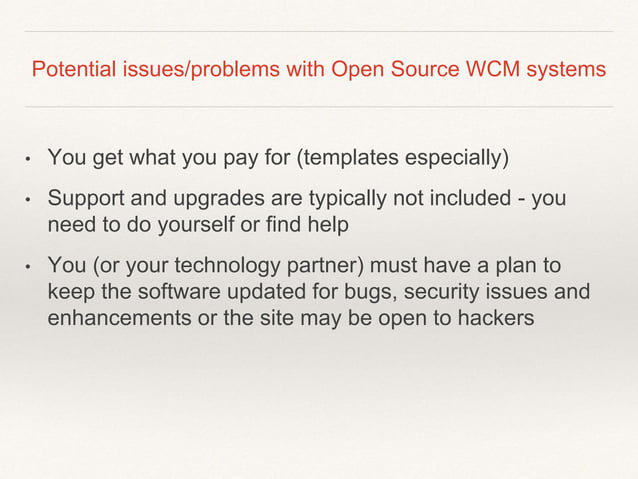 Potential issues/problems with Open Source WCM systems

• You get what you pay for (templates especially)

• Support and upgrades are typically not included - you need to do yourself or find help

• You (or your technology partner) must have a plan to keep the software updated for bugs, security issues and enhancements or the site may be open to hackers